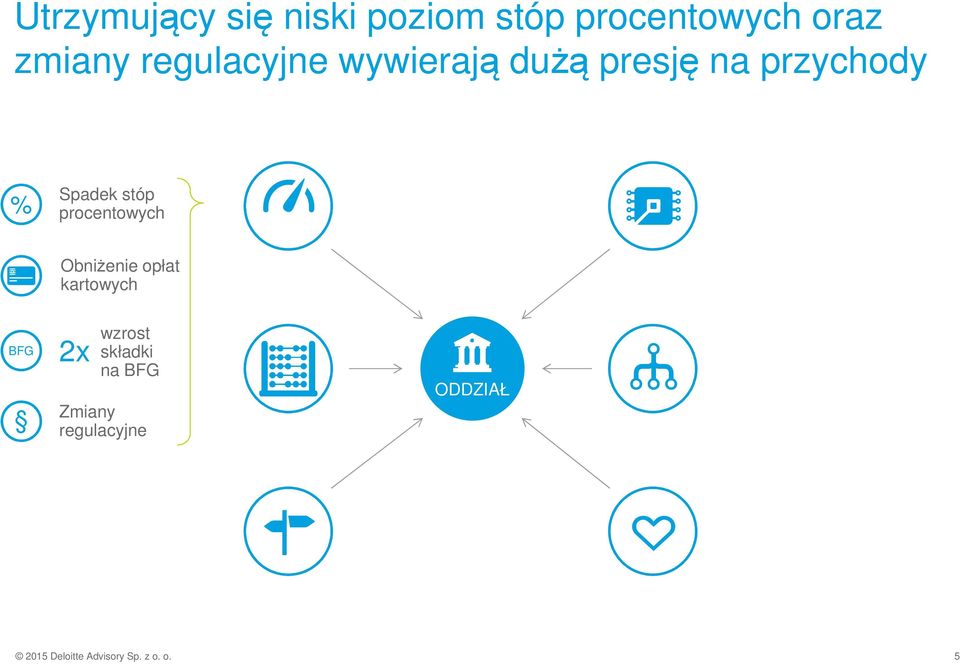 Utrzymujący się niski poziom stóp procentowych oraz zmiany regulacyjne wywierają dużą presję na przychody

%
Spadek stóp procentowych

Obniżenie opłat kartowych

BFG
2x wzrost składki na BFG

§
Zmiany regulacyjne

ODDZIAŁ

© 2015 Deloitte Advisory Sp. z o. o.

5